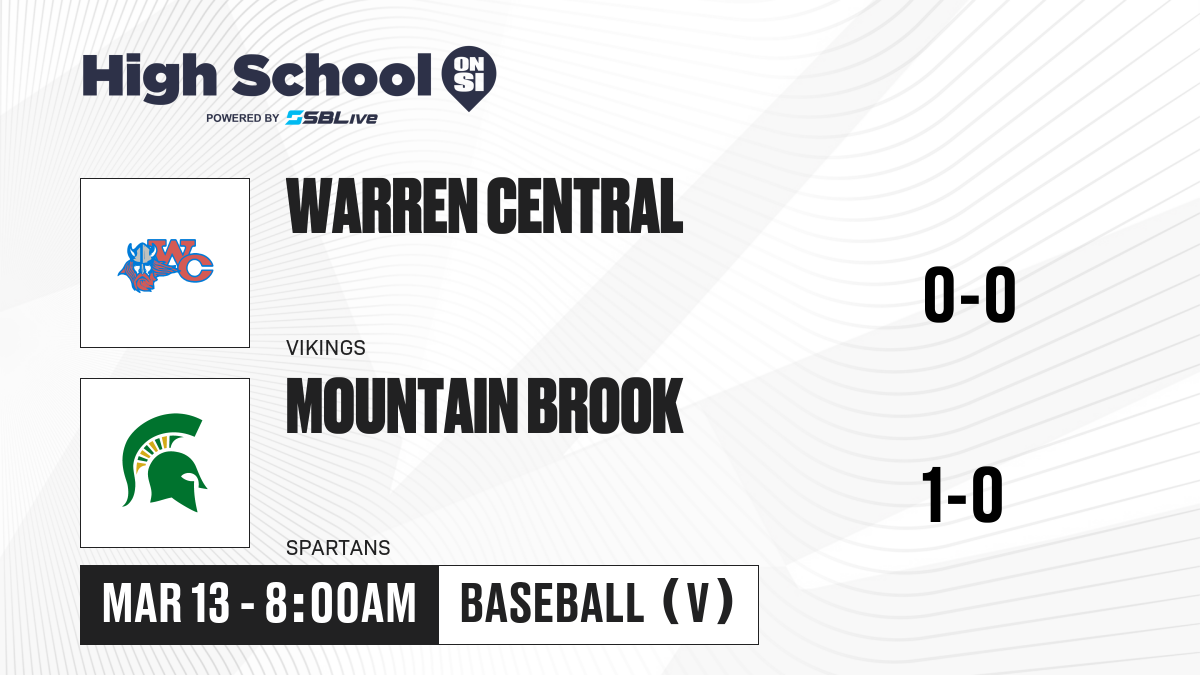 High School ON SI
POWERED BY SBLive

WC

WARREN CENTRAL
VIKINGS
0-0

MOUNTAIN BROOK
SPARTANS
1-0

MAR 13 - 8:00AM
BASEBALL (V)